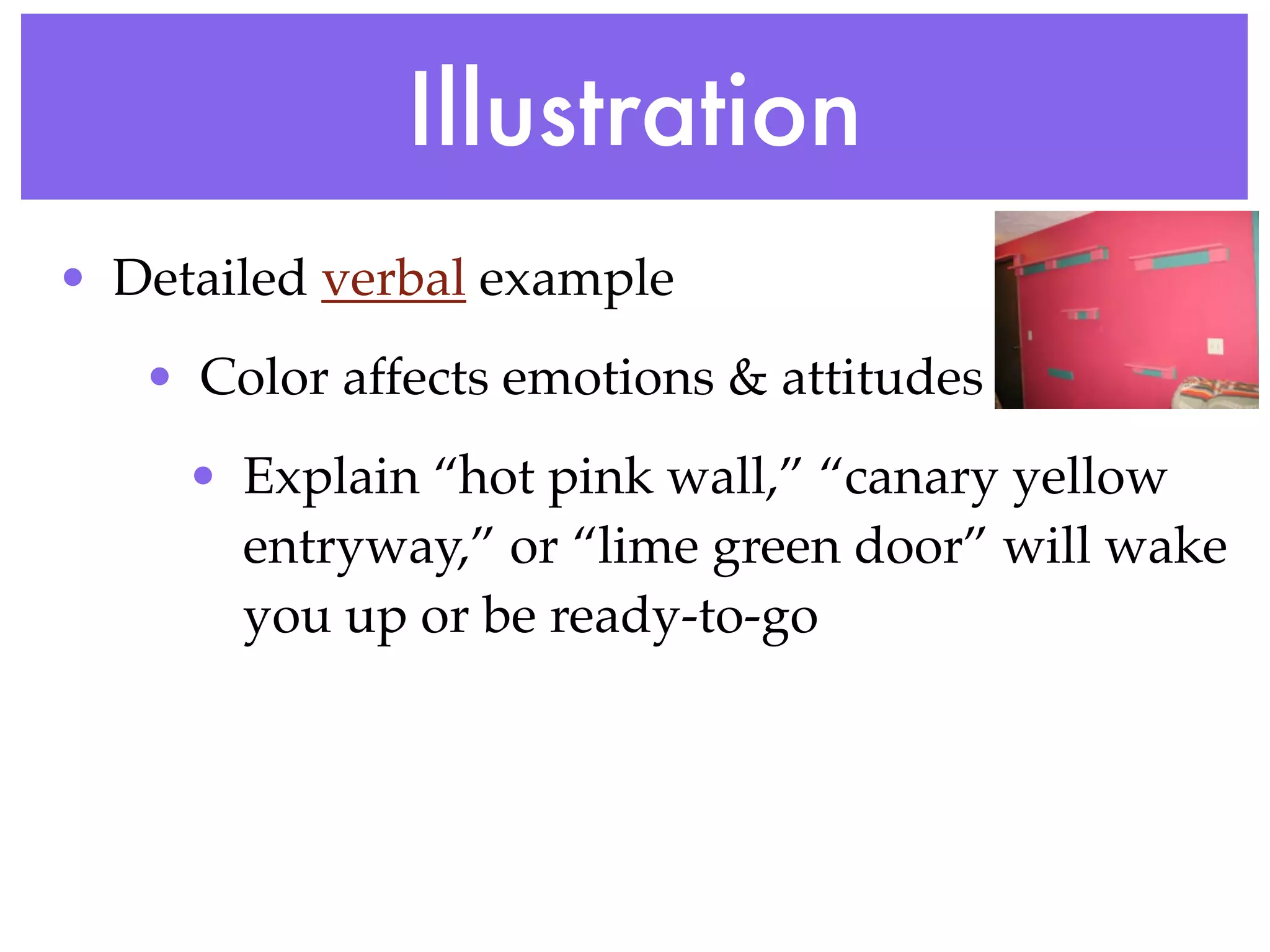 Illustration

• Detailed verbal example

• Color affects emotions & attitudes

• Explain “hot pink wall,” “canary yellow entryway,” or “lime green door” will wake you up or be ready-to-go